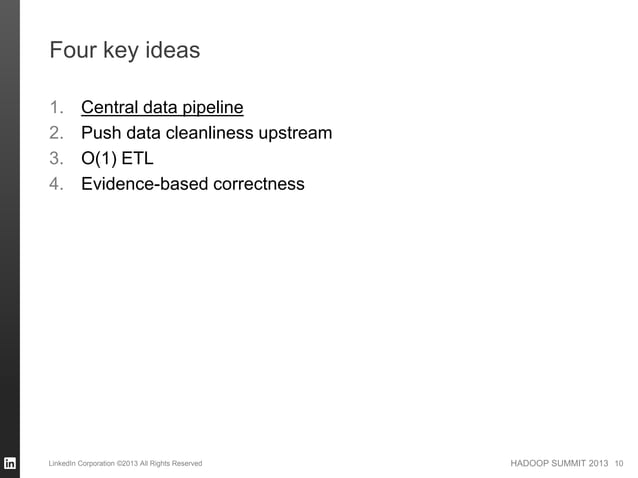 Four key ideas

1. Central data pipeline
2. Push data cleanliness upstream
3. O(1) ETL
4. Evidence-based correctness

in

LinkedIn Corporation ©2013 All Rights Reserved

HADOOP SUMMIT 2013 10